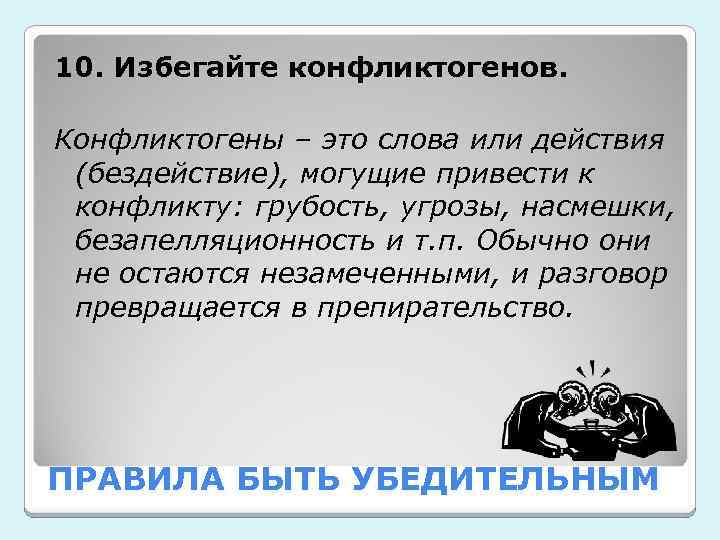 10. Избегайте конфликтогенов.

Конфликтогены – это слова или действия (бездействие), могущие привести к конфликту: грубость, угрозы, насмешки, безапелляционность и т.п. Обычно они не остаются незамеченными, и разговор превращается в препирательство.

ПРАВИЛА БЫТЬ УБЕДИТЕЛЬНЫМ